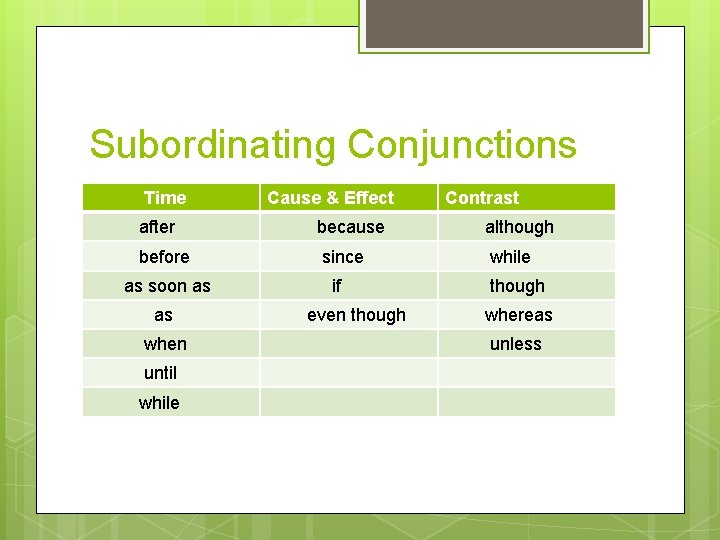 Subordinating Conjunctions

| Time | Cause & Effect | Contrast |
|---|---|---|
| after | because | although |
| before | since | while |
| as soon as | if | though |
| as | even though | whereas |
| when | | unless |
| until | | |
| while | | |